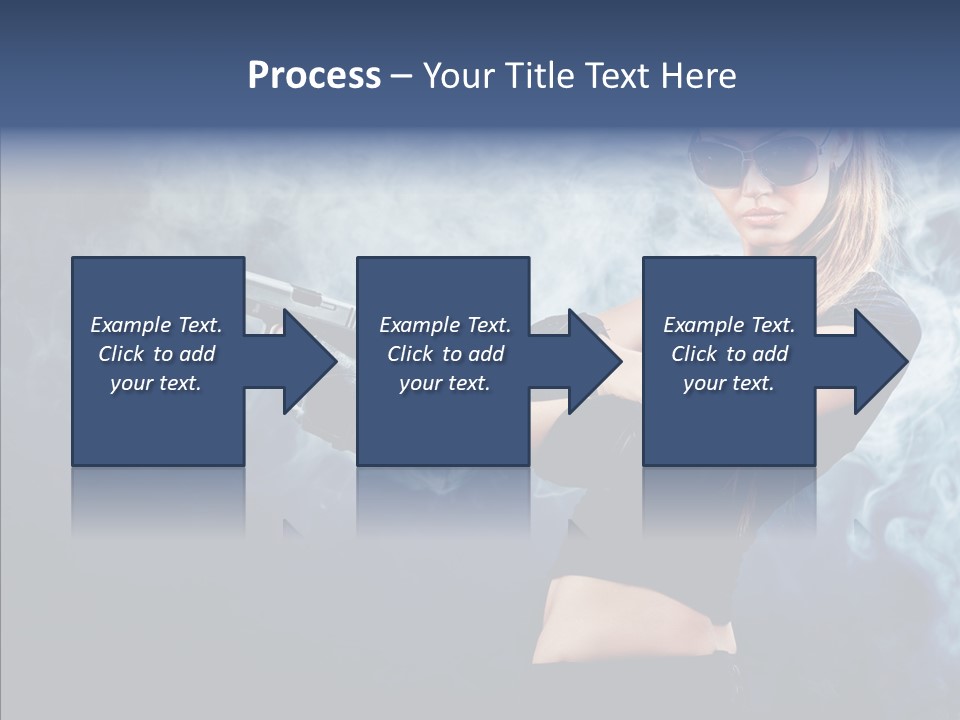 Process – Your Title Text Here

Example Text. Click to add your text.

Example Text. Click to add your text.

Example Text. Click to add your text.